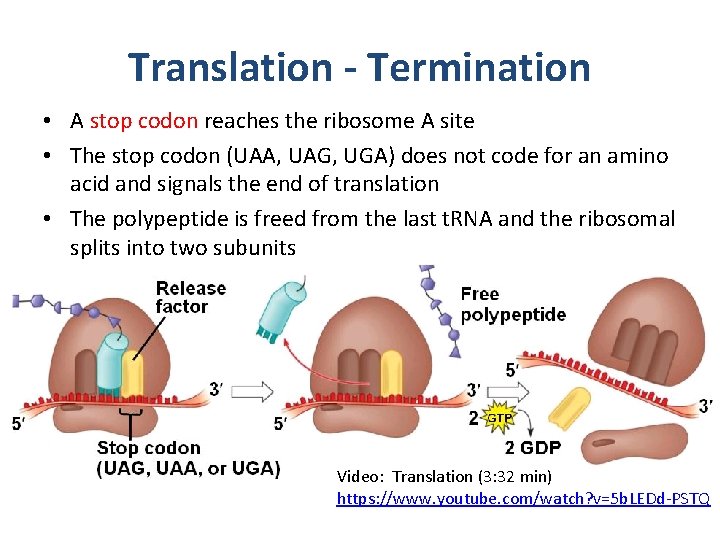 Translation - Termination

• A stop codon reaches the ribosome A site
• The stop codon (UAA, UAG, UGA) does not code for an amino acid and signals the end of translation
• The polypeptide is freed from the last tRNA and the ribosomal splits into two subunits

Release factor

3′

5′

Stop codon (UAG, UAA, or UGA)

Free polypeptide

3′

5′

5′

3′

2 GTP

2 GDP

Video: Translation (3:32 min)
https://www.youtube.com/watch?v=5bLEDd-PSTQ